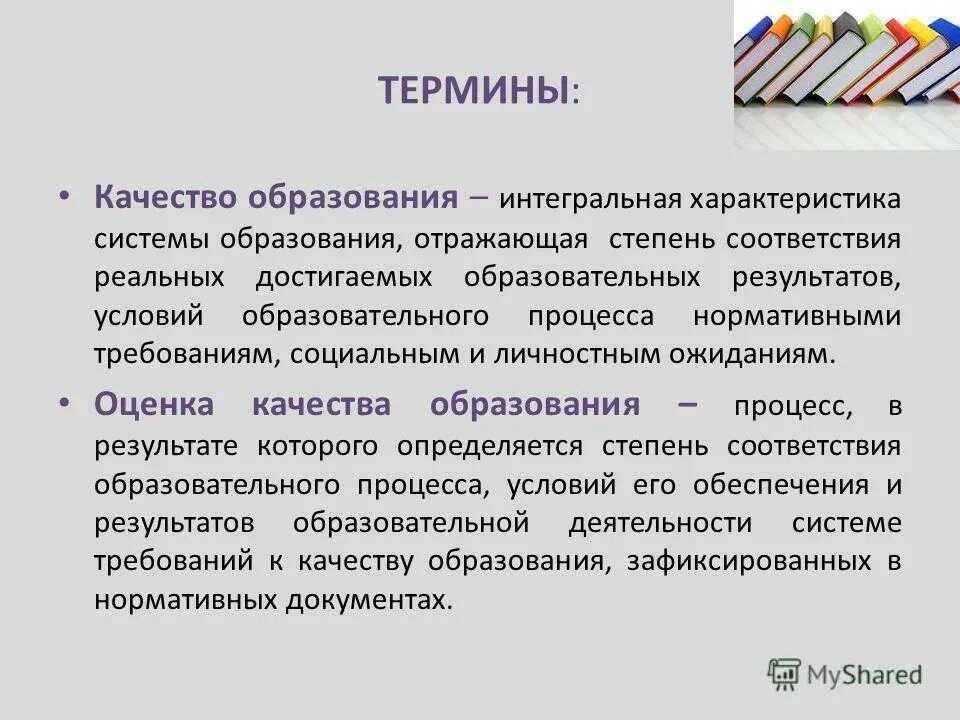 ТЕРМИНЫ:

• Качество образования – интегральная характеристика системы образования, отражающая степень соответствия реальных достигаемых образовательных результатов, условий образовательного процесса нормативными требованиям, социальным и личностным ожиданиям.

• Оценка качества образования – процесс, в результате которого определяется степень соответствия образовательного процесса, условий его обеспечения и результатов образовательной деятельности системе требований к качеству образования, зафиксированных в нормативных документах.

MyShared